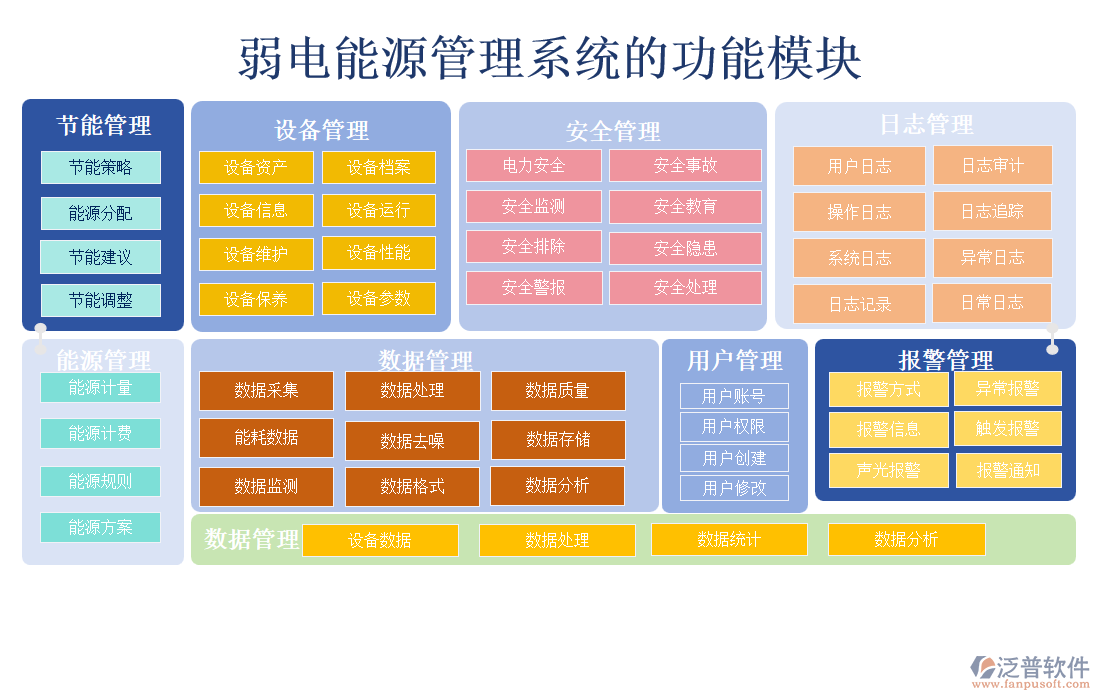 弱电能源管理系统的功能模块

节能管理
节能策略
能源分配
节能建议
节能调整

设备管理
设备资产
设备档案
设备信息
设备运行
设备维护
设备性能
设备保养
设备参数

安全管理
电力安全
安全事故
安全监测
安全教育
安全排除
安全隐患
安全警报
安全处理

日志管理
用户日志
日志审计
操作日志
日志追踪
系统日志
异常日志
日志记录
日常日志

能源管理
能源计量
能源计费
能源规则
能源方案

数据管理
数据采集
数据处理
数据质量
能耗数据
数据去噪
数据存储
数据监测
数据格式
数据分析

用户管理
用户账号
用户权限
用户创建
用户修改

报警管理
报警方式
异常报警
报警信息
触发报警
声光报警
报警通知

数据管理
设备数据
数据处理
数据统计
数据分析

泛普软件
www.fanpusoft.com